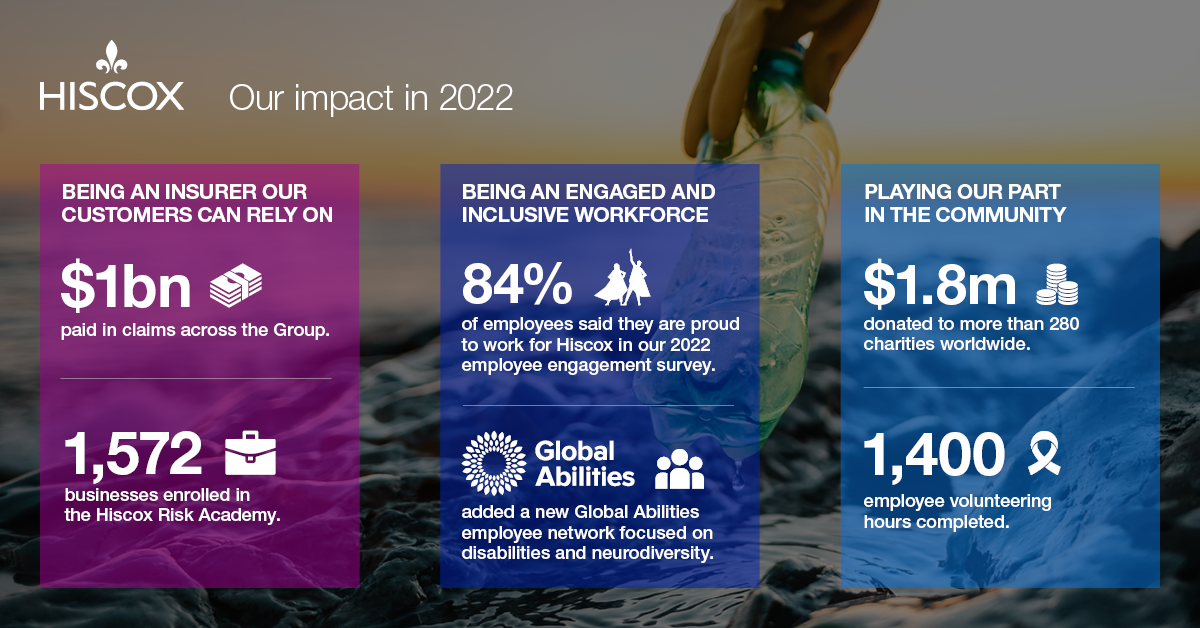 HISCOX Our impact in 2022

BEING AN INSURER OUR CUSTOMERS CAN RELY ON

$1bn
paid in claims across the Group.

1,572
businesses enrolled in the Hiscox Risk Academy.

BEING AN ENGAGED AND INCLUSIVE WORKFORCE

84%
of employees said they are proud to work for Hiscox in our 2022 employee engagement survey.

Global Abilities
added a new Global Abilities employee network focused on disabilities and neurodiversity.

PLAYING OUR PART IN THE COMMUNITY

$1.8m
donated to more than 280 charities worldwide.

1,400
employee volunteering hours completed.